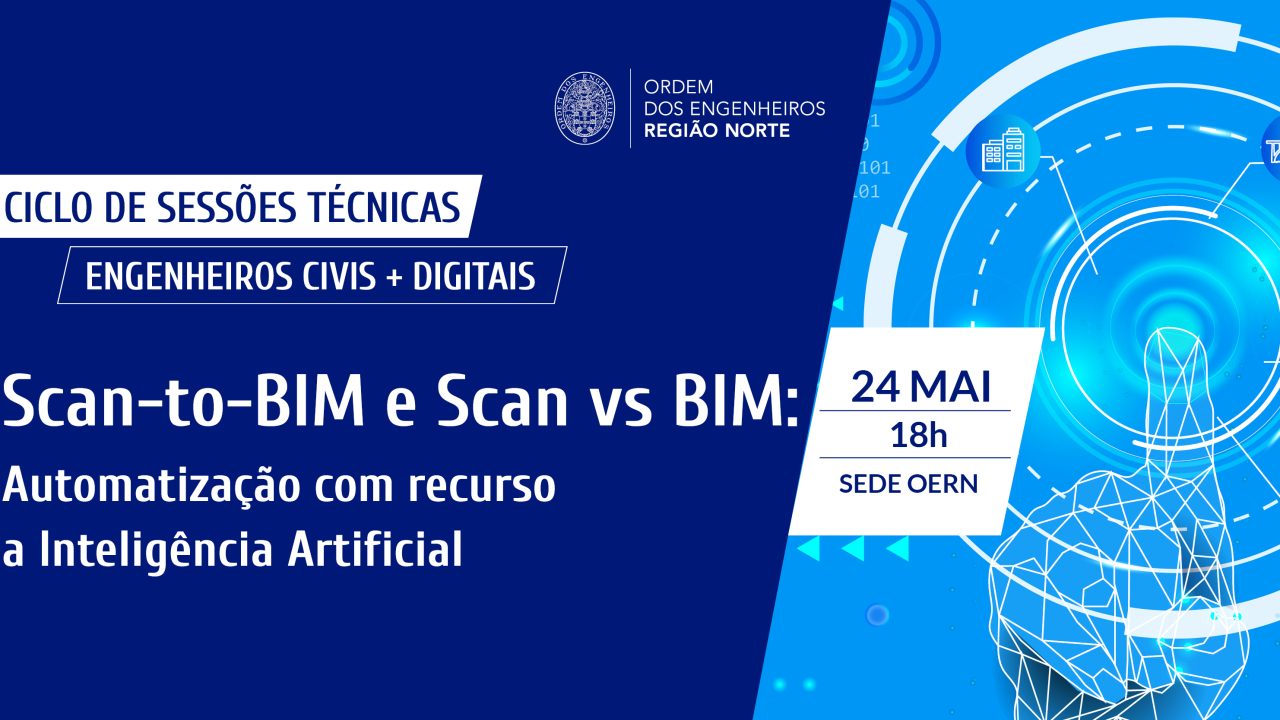 ORDEM
DOS ENGENHEIROS
REGIÃO NORTE

CICLO DE SESSÕES TÉCNICAS

ENGENHEIROS CIVIS + DIGITAIS

Scan-to-BIM e Scan vs BIM:
Automatização com recurso a Inteligência Artificial

24 MAI
18h
SEDE OERN